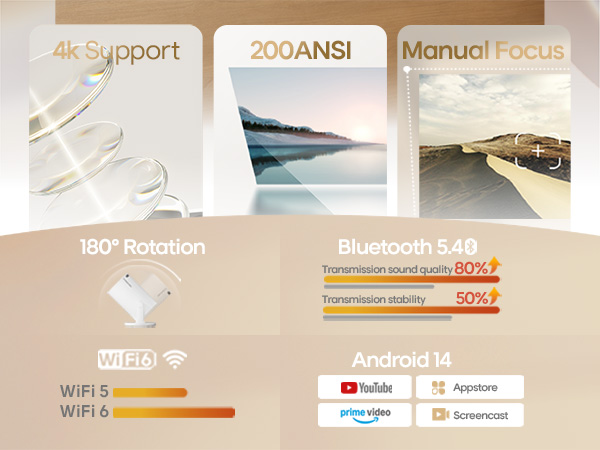 4k Support

200ANSI

Manual Focus

180° Rotation

Bluetooth 5.4

Transmission sound quality 80%

Transmission stability 50%

WiFi6

WiFi 5

WiFi 6

Android 14

YouTube

Appstore

prime video

Screencast